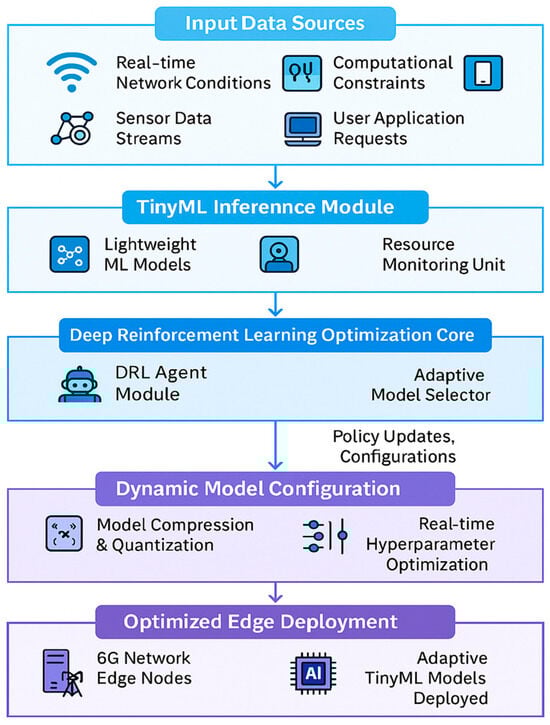 Input Data Sources

Real-time Network Conditions

Computational Constraints

Sensor Data Streams

User Application Requests

TinyML Inferennce Module

Lightweight ML Models

Resource Monitoring Unit

Deep Reinforcement Learning Optimization Core

DRL Agent Module

Adaptive Model Selector

Policy Updates, Configurations

Dynamic Model Configuration

Model Compression & Quantization

Real-time Hyperparameter Optimization

Optimized Edge Deployment

6G Network Edge Nodes

AI

Adaptive TinyML Models Deployed